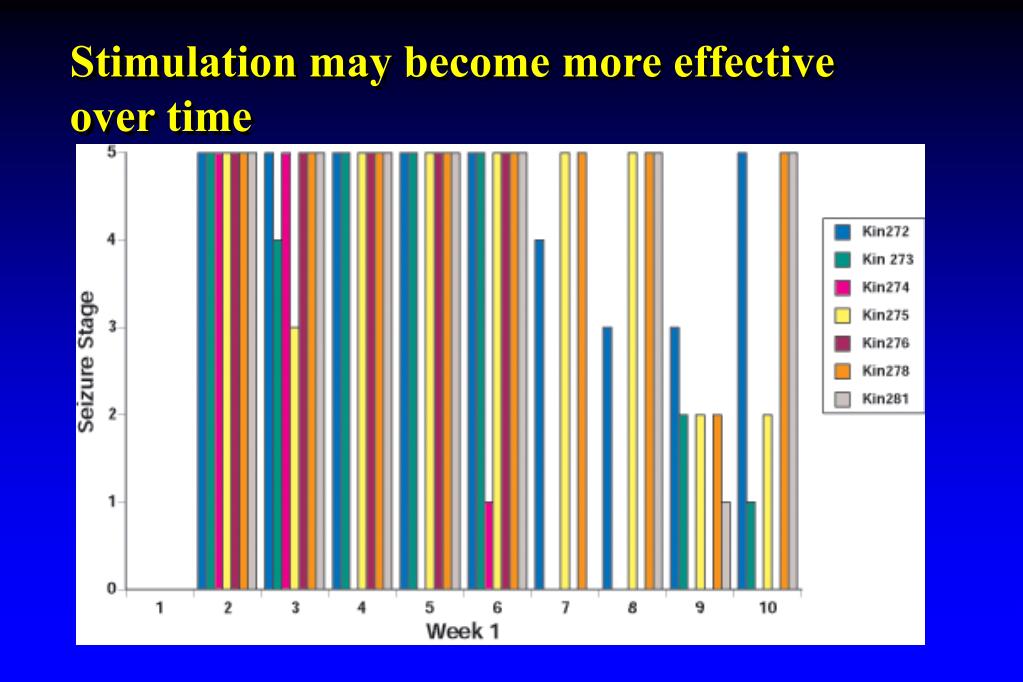 Stimulation may become more effective over time

Seizure Stage

5
4
3
2
1
0

1 2 3 4 5 6 7 8 9 10

Week 1

Kin272
Kin 273
Kin274
Kin275
Kin276
Kin278
Kin281